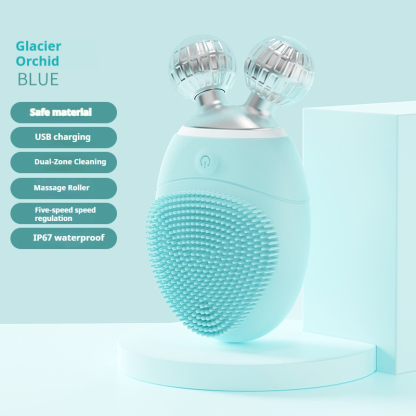 Glacier Orchid
BLUE

Safe material

USB charging

Dual-Zone Cleaning

Massage Roller

Five-speed speed regulation

IP67 waterproof